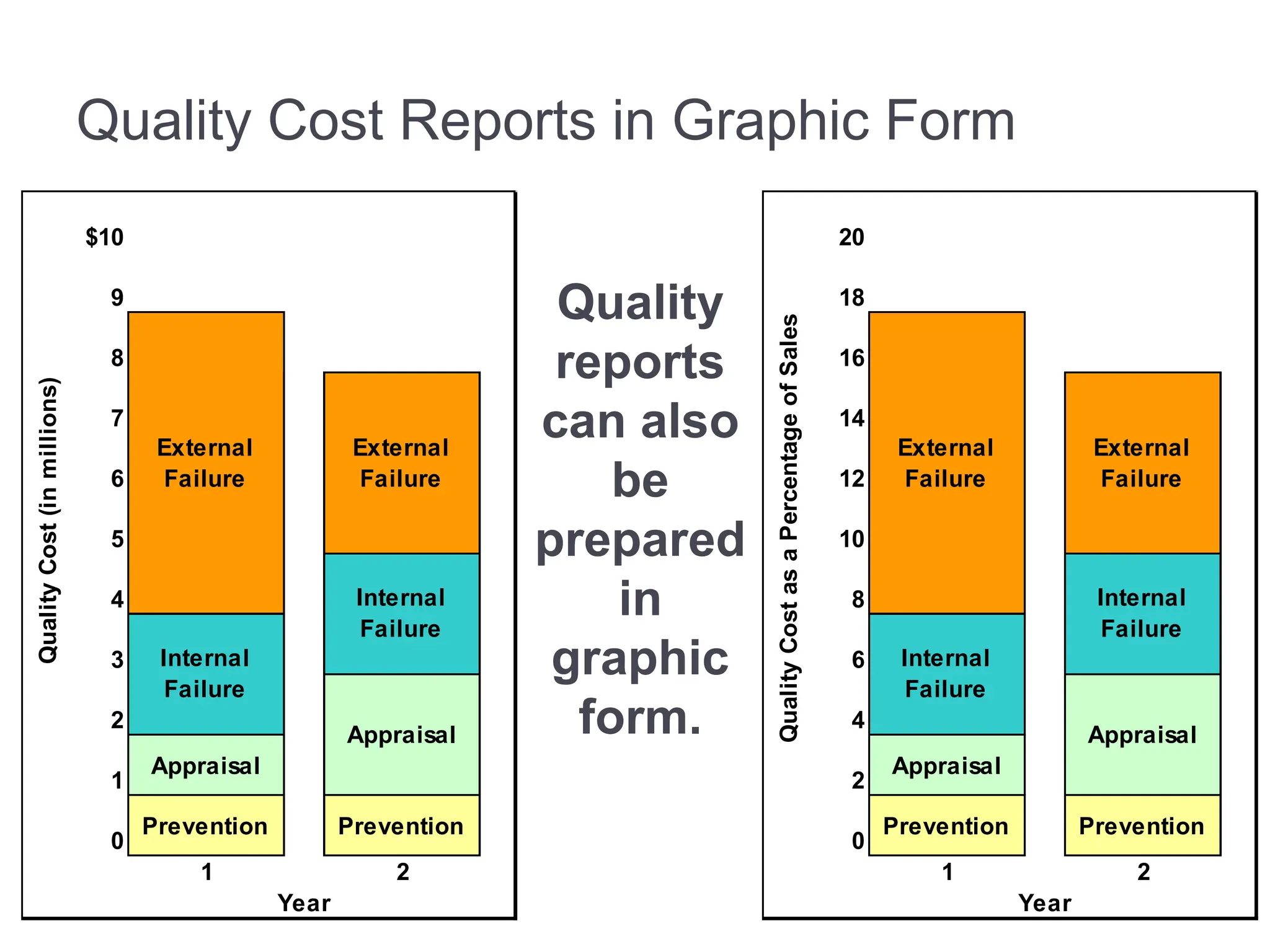 Quality Cost Reports in Graphic Form

Quality Cost (in millions)

$10
9
8
7
6
5
4
3
2
1
0

External Failure
Internal Failure
Appraisal
Prevention

External Failure
Internal Failure
Appraisal
Prevention

1
2
Year

Quality reports can also be prepared in graphic form.

Quality Cost as a Percentage of Sales

20
18
16
14
12
10
8
6
4
2
0

External Failure
Internal Failure
Appraisal
Prevention

External Failure
Internal Failure
Appraisal
Prevention

1
2
Year